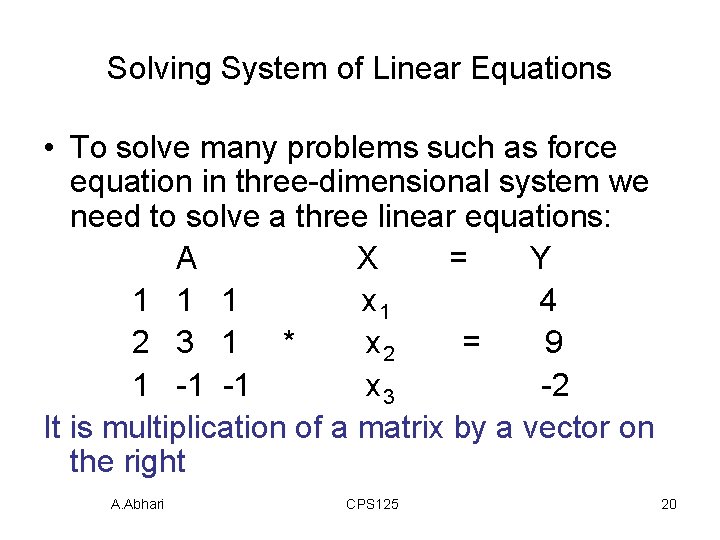 Solving System of Linear Equations

• To solve many problems such as force equation in three-dimensional system we need to solve a three linear equations:

A X = Y

1 1 1 $x_1$ 4
2 3 1 * $x_2$ = 9
1 -1 -1 $x_3$ -2

It is multiplication of a matrix by a vector on the right

A.Abhari CPS125 20